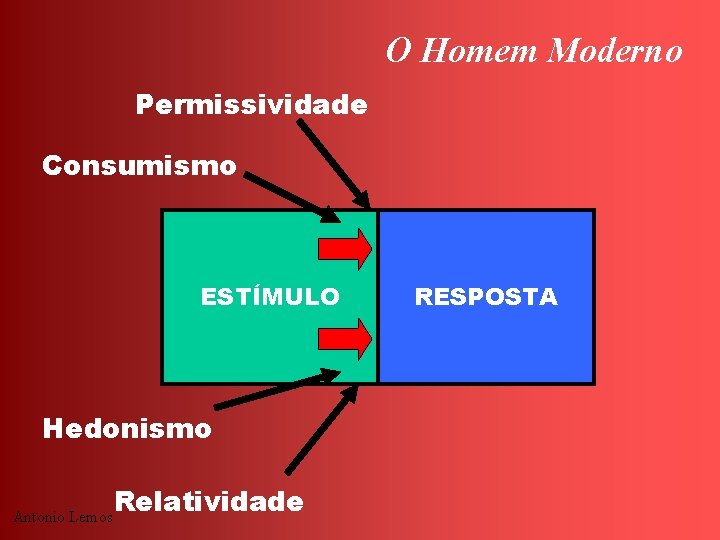 O Homem Moderno

Permissividade

Consumismo

ESTÍMULO

RESPOSTA

Hedonismo

Relatividade

Antonio Lemos